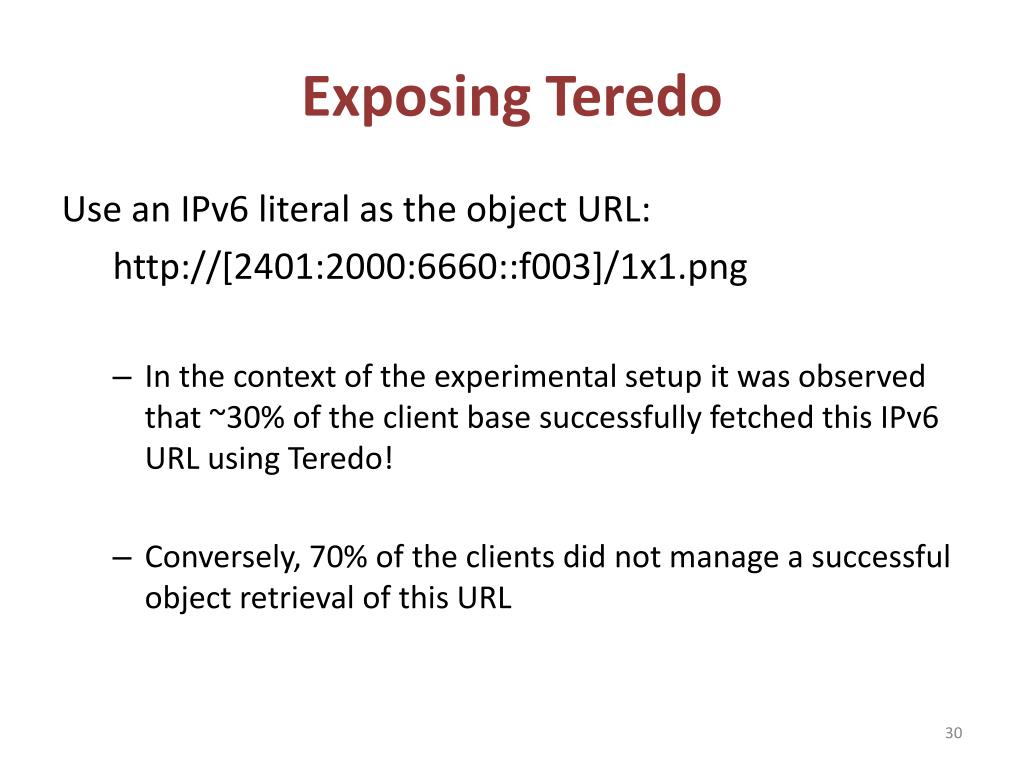 Exposing Teredo

Use an IPv6 literal as the object URL:

http://[2401:2000:6660::f003]/1x1.png

– In the context of the experimental setup it was observed that ~30% of the client base successfully fetched this IPv6 URL using Teredo!

– Conversely, 70% of the clients did not manage a successful object retrieval of this URL

30